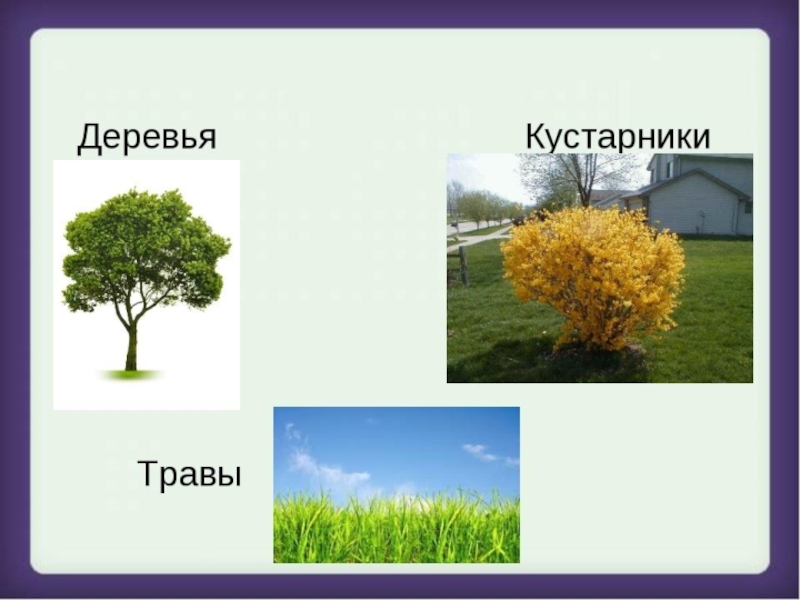 Деревья

Кустарники

Травы